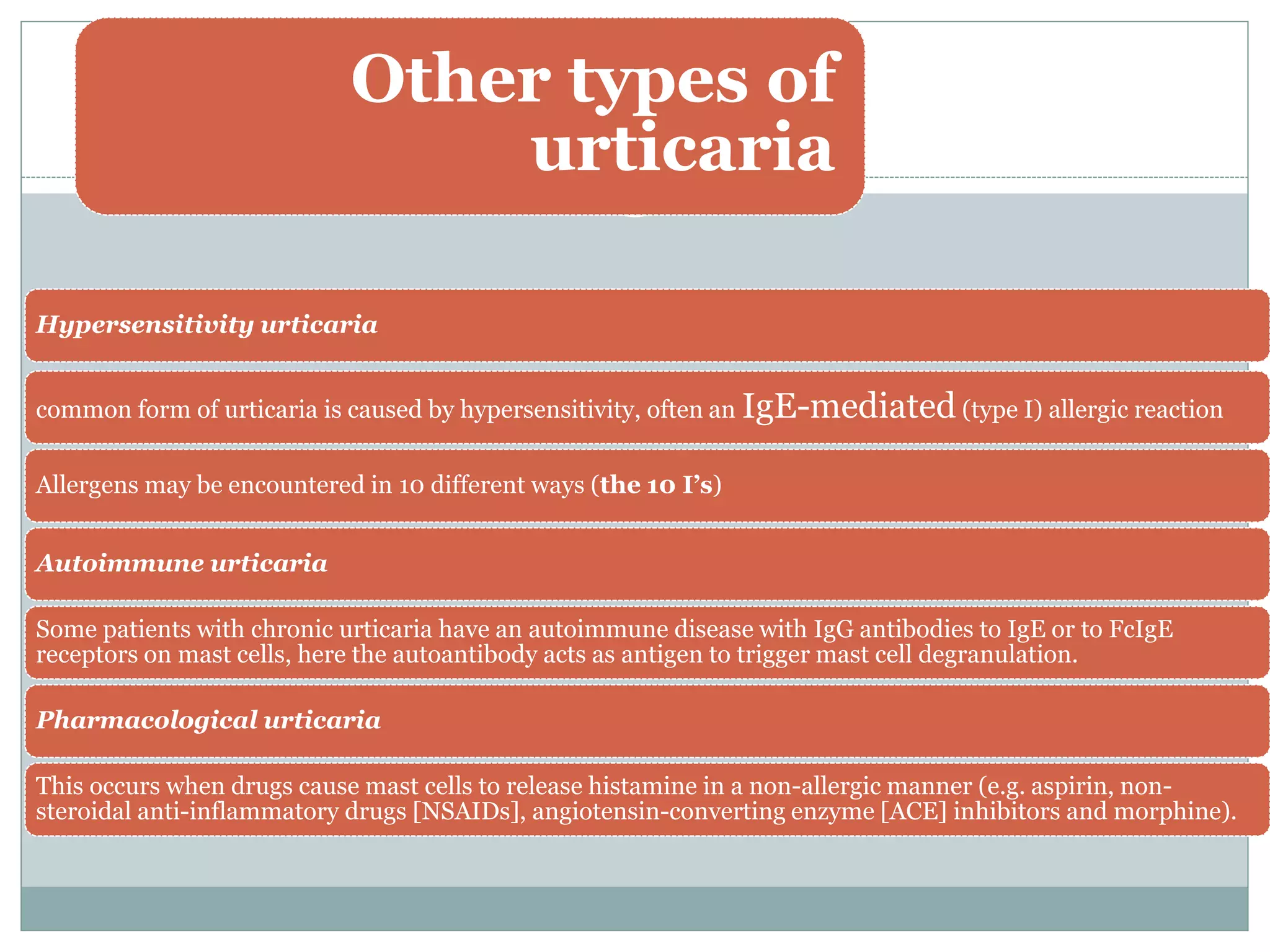 Other types of urticaria

Hypersensitivity urticaria

common form of urticaria is caused by hypersensitivity, often an IgE-mediated (type I) allergic reaction

Allergens may be encountered in 10 different ways (the 10 I's)

Autoimmune urticaria

Some patients with chronic urticaria have an autoimmune disease with IgG antibodies to IgE or to FcIgE receptors on mast cells, here the autoantibody acts as antigen to trigger mast cell degranulation.

Pharmacological urticaria

This occurs when drugs cause mast cells to release histamine in a non-allergic manner (e.g. aspirin, non-steroidal anti-inflammatory drugs [NSAIDs], angiotensin-converting enzyme [ACE] inhibitors and morphine).